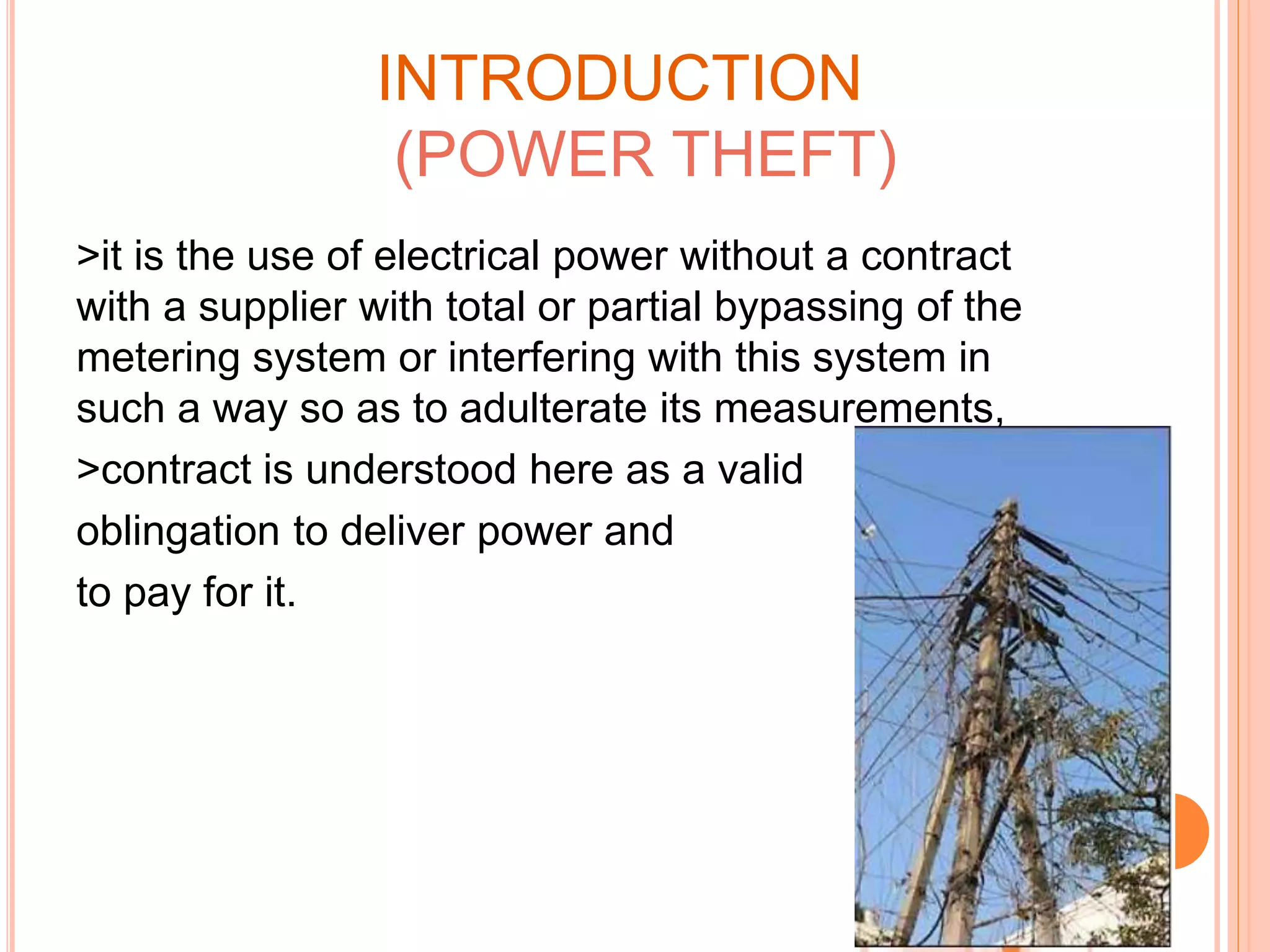 INTRODUCTION
(POWER THEFT)

>it is the use of electrical power without a contract with a supplier with total or partial bypassing of the metering system or interfering with this system in such a way so as to adulterate its measurements,

>contract is understood here as a valid oblingation to deliver power and to pay for it.